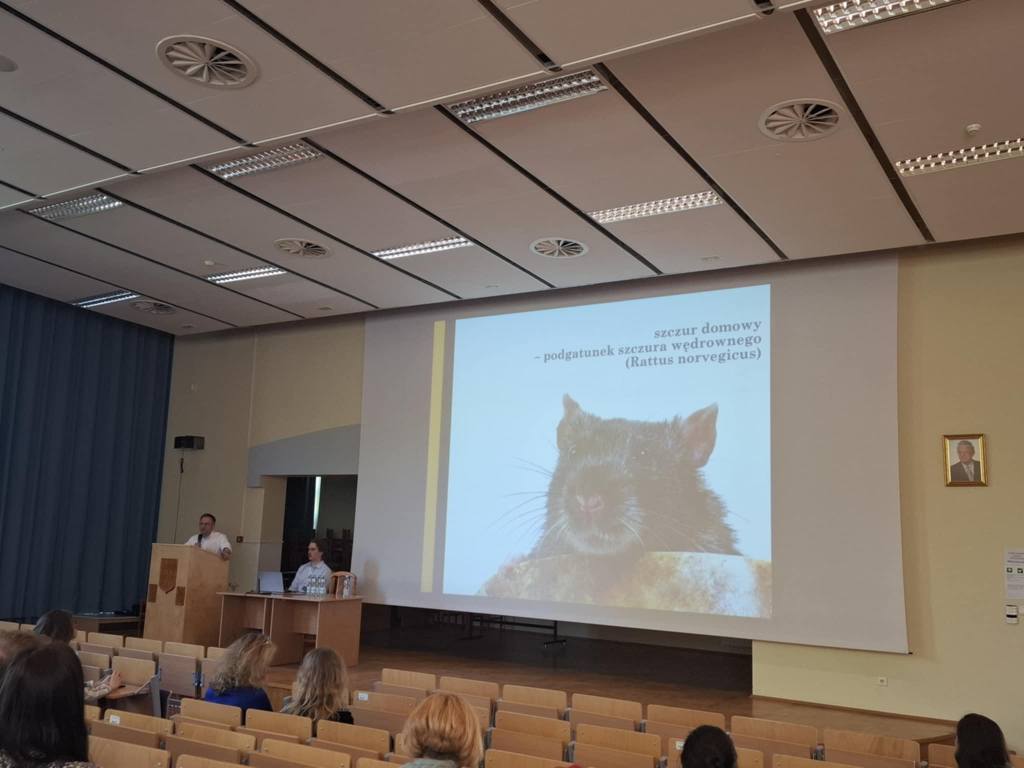 szczur domowy
– podgatunek szczura wędrownego
(Rattus norvegicus)